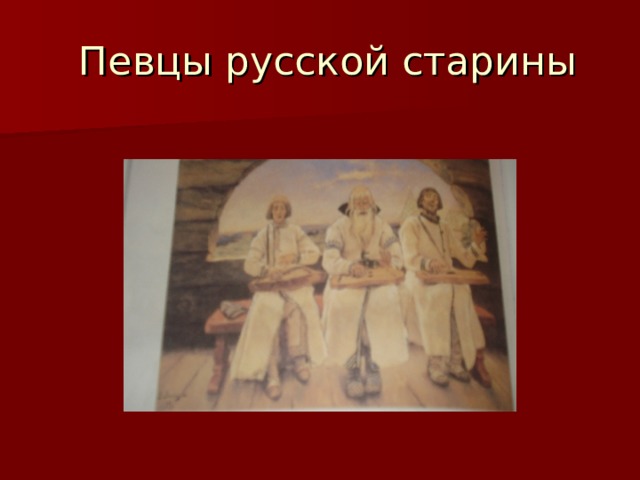 Певцы русской старины